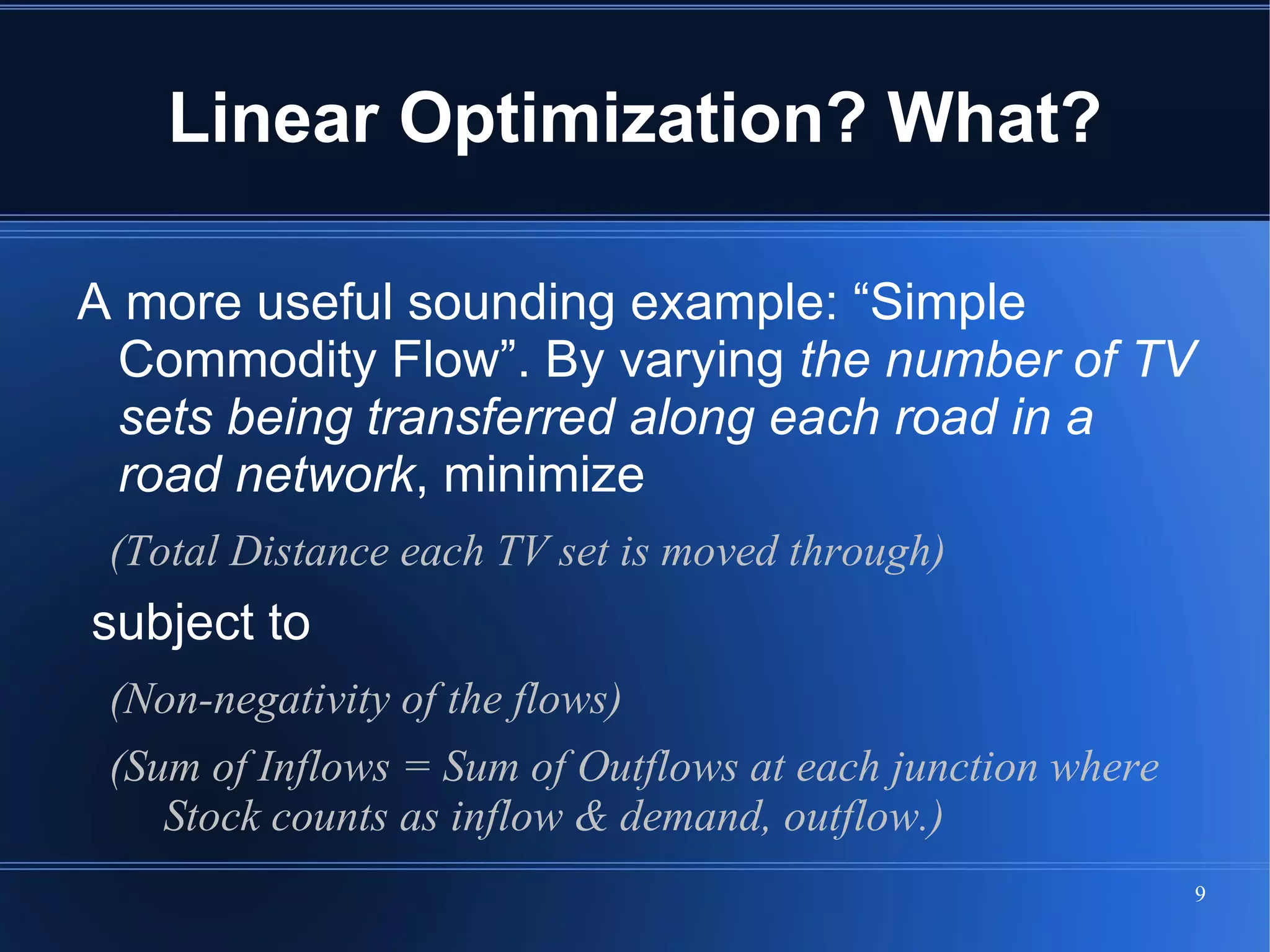 Linear Optimization? What?

A more useful sounding example: “Simple Commodity Flow”. By varying the number of TV sets being transferred along each road in a road network, minimize

(Total Distance each TV set is moved through)

subject to

(Non-negativity of the flows)

(Sum of Inflows = Sum of Outflows at each junction where Stock counts as inflow & demand, outflow.)

9